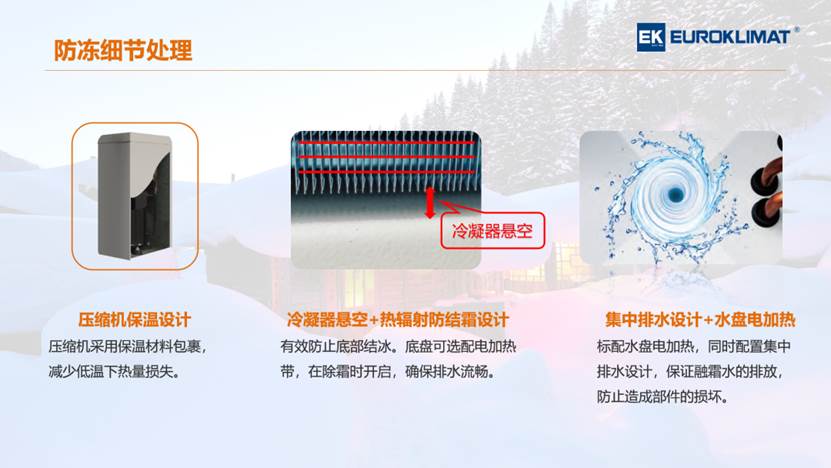 防冻细节处理

EK EUROKLIMAT®

冷凝器悬空

压缩机保温设计
压缩机采用保温材料包裹，减少低温下热量损失。

冷凝器悬空+热辐射防结霜设计
有效防止底部结冰。底盘可选配电加热带，在除霜时开启，确保排水流畅。

集中排水设计+水盘电加热
标配水盘电加热，同时配置集中排水设计，保证融霜水的排放，防止造成部件的损坏。